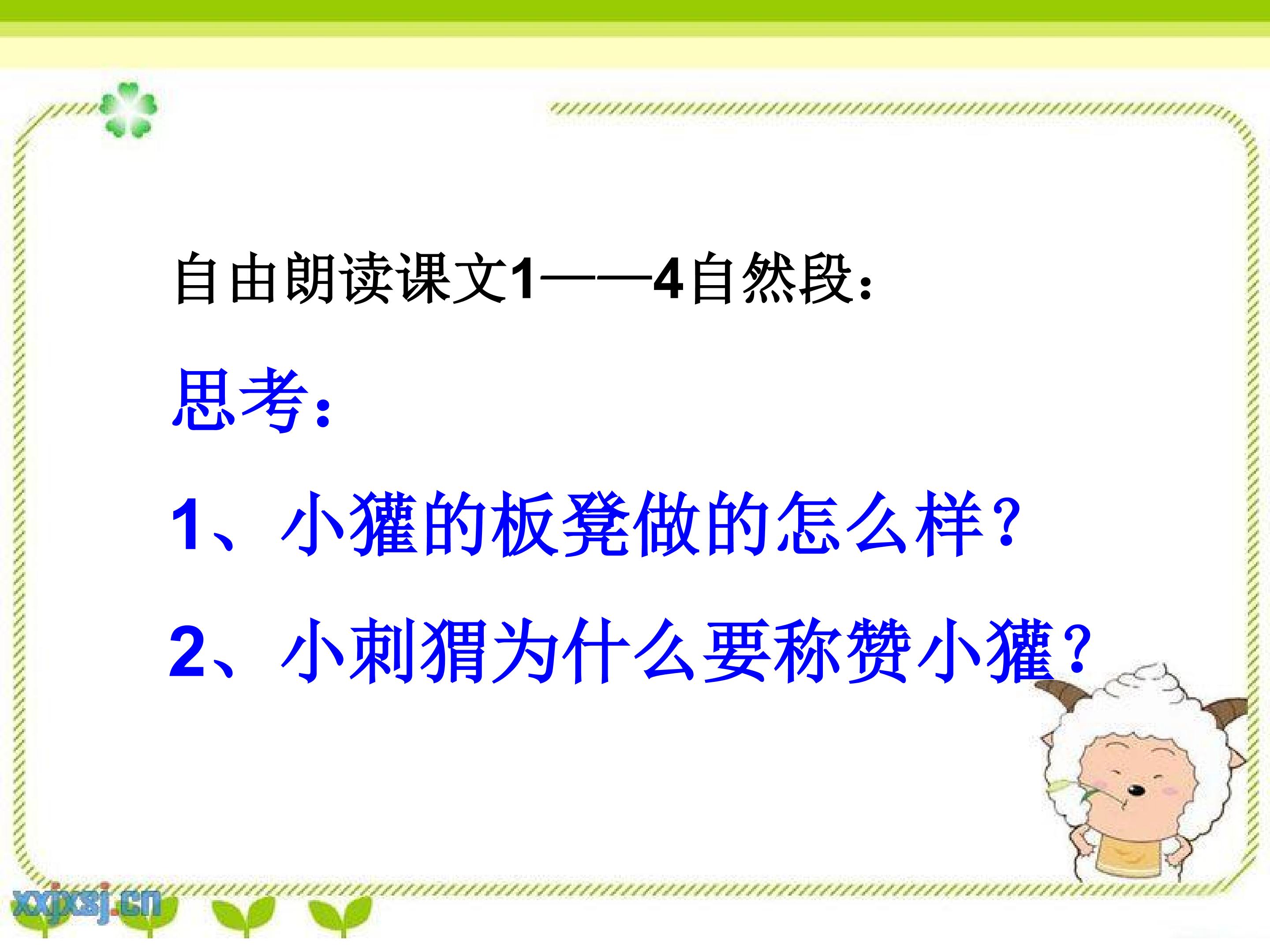 自由朗读课文1——4自然段：

思考：

1、小獾的板凳做的怎么样？

2、小刺猬为什么要称赞小獾？

xxjxsj.cn